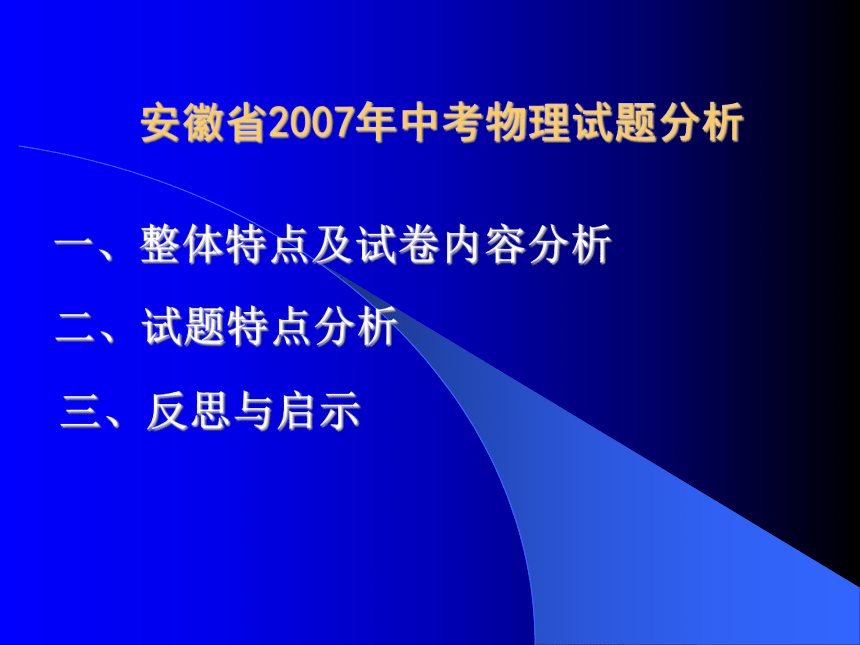 安徽省2007年中考物理试题分析

一、整体特点及试卷内容分析

二、试题特点分析

三、反思与启示